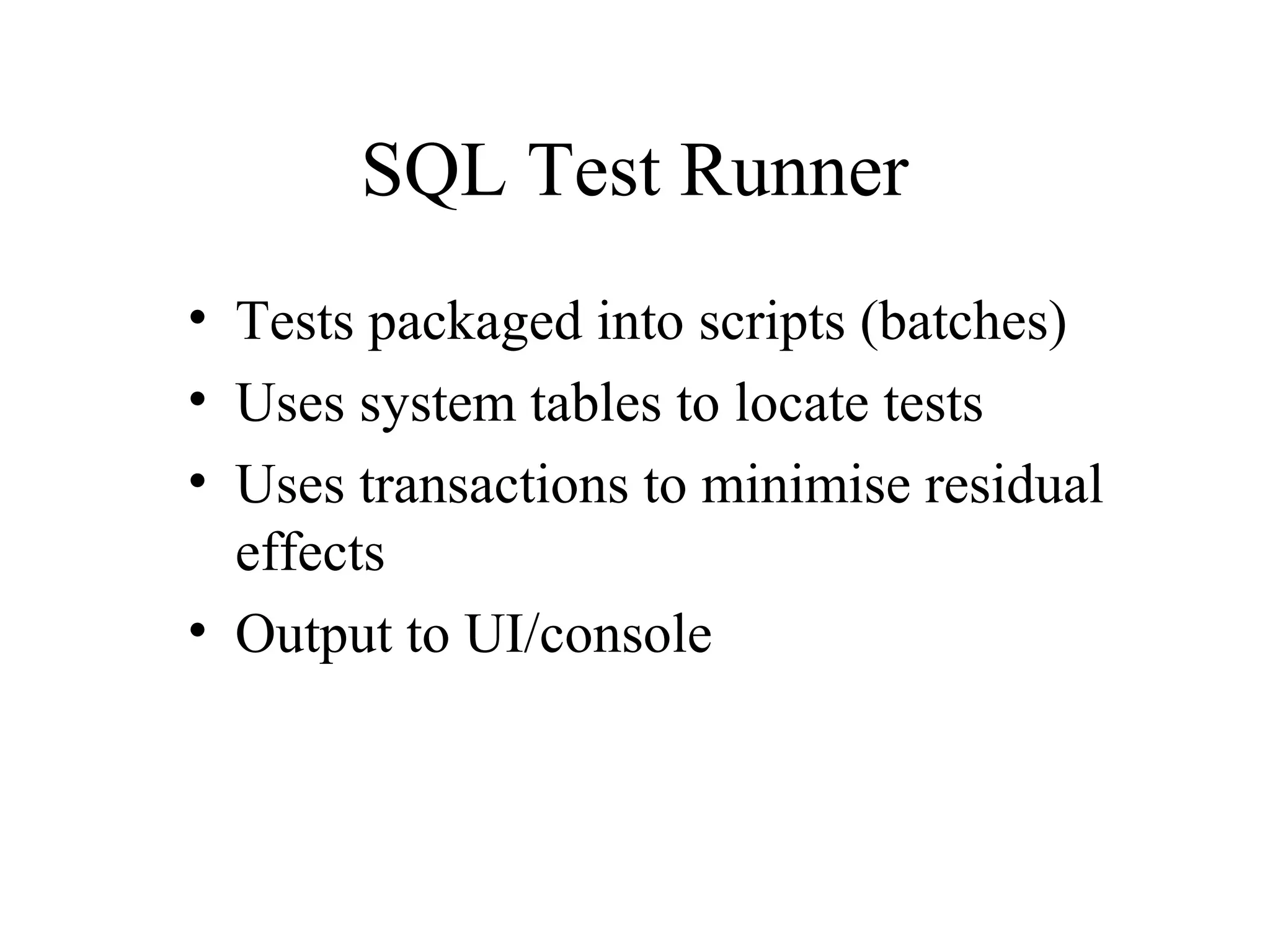 SQL Test Runner

• Tests packaged into scripts (batches)
• Uses system tables to locate tests
• Uses transactions to minimise residual effects
• Output to UI/console